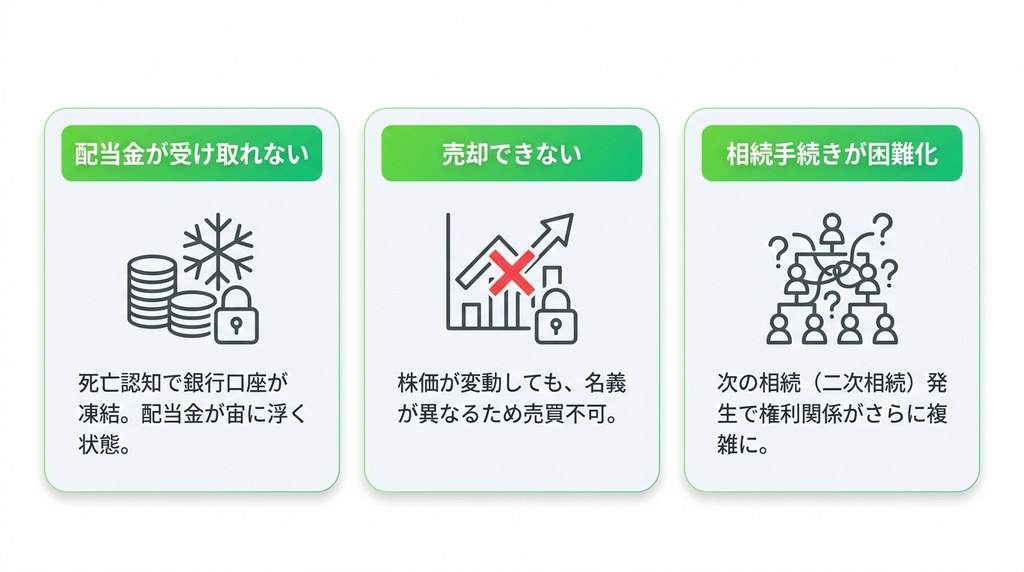 配当金が受け取れない

死亡認知で銀行口座が凍結。配当金が宙に浮く状態。

売却できない

株価が変動しても、名義が異なるため売買不可。

相続手続きが困難化

次の相続（二次相続）発生で権利関係がさらに複雑に。